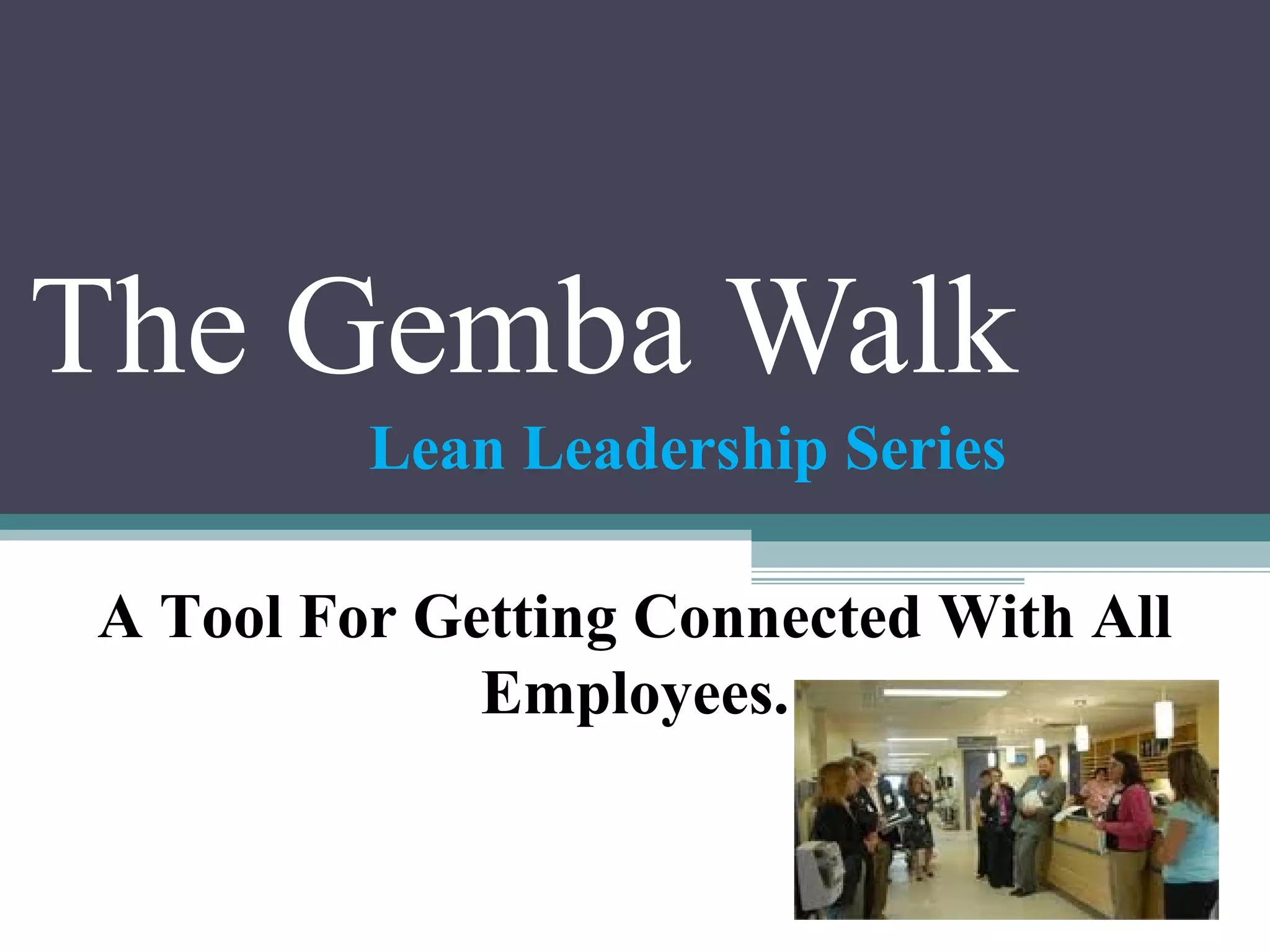 The Gemba Walk

Lean Leadership Series

A Tool For Getting Connected With All Employees.